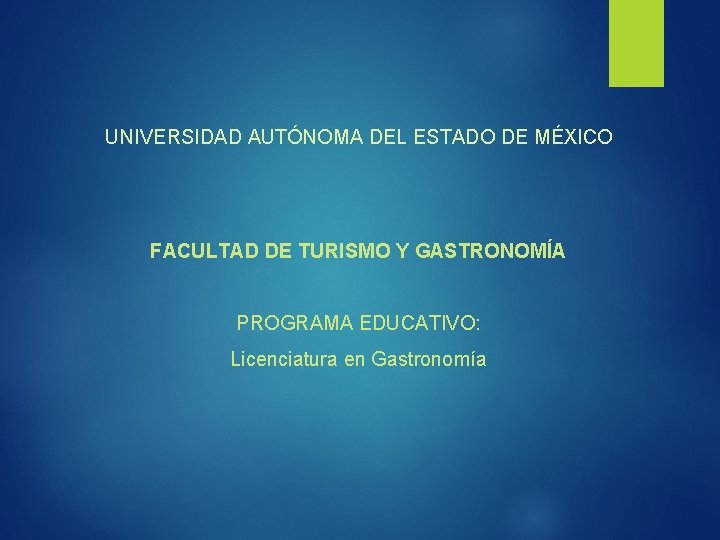 UNIVERSIDAD AUTÓNOMA DEL ESTADO DE MÉXICO

FACULTAD DE TURISMO Y GASTRONOMÍA

PROGRAMA EDUCATIVO:

Licenciatura en Gastronomía